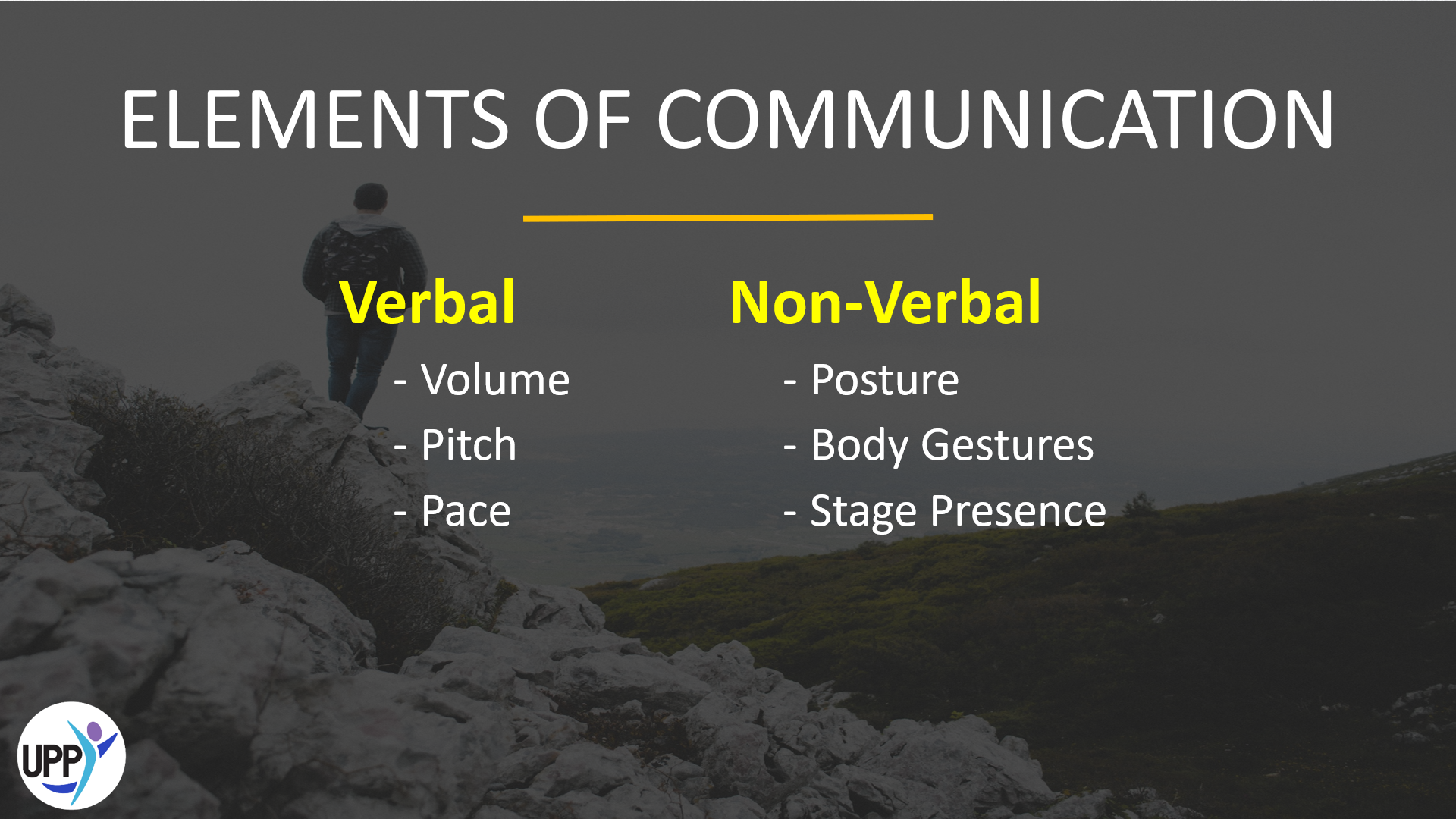 ELEMENTS OF COMMUNICATION

Verbal
- Volume
- Pitch
- Pace

Non-Verbal
- Posture
- Body Gestures
- Stage Presence

UPP